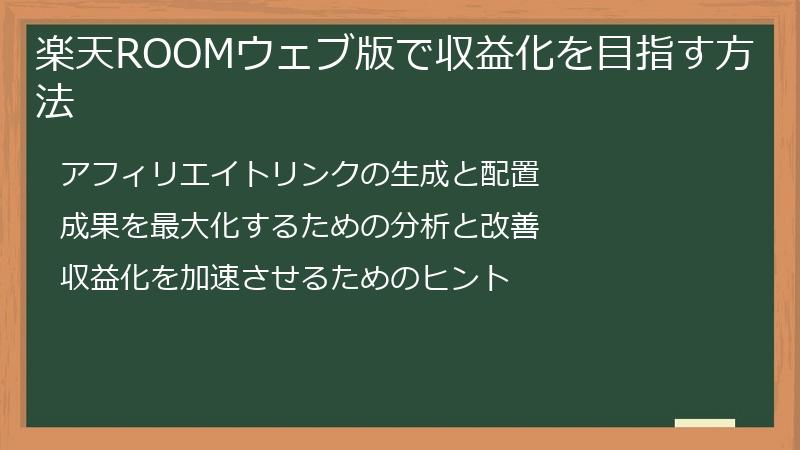 楽天ROOMウェブ版で収益化を目指す方法

アフィリエイトリンクの生成と配置

成果を最大化するための分析と改善

収益化を加速させるためのヒント